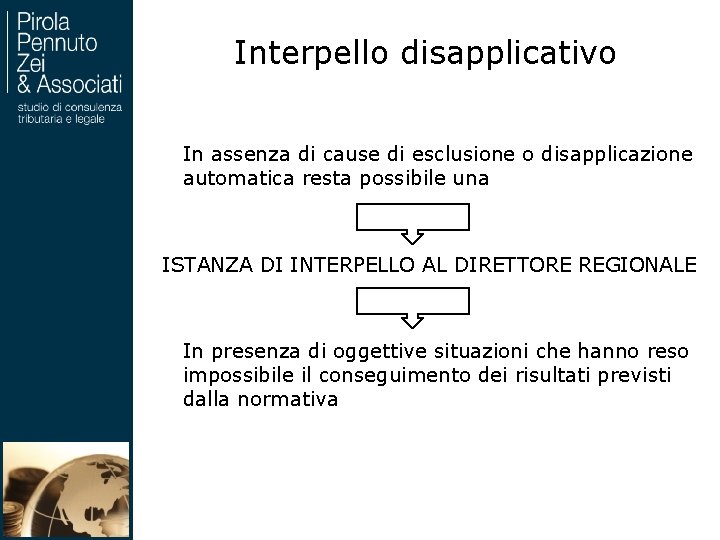 Pirola
Pennuto
Zei
& Associati
studio di consulenza
tributaria e legale

Interpello disapplicativo

In assenza di cause di esclusione o disapplicazione automatica resta possibile una

ISTANZA DI INTERPELLO AL DIRETTORE REGIONALE

In presenza di oggettive situazioni che hanno reso impossibile il conseguimento dei risultati previsti dalla normativa